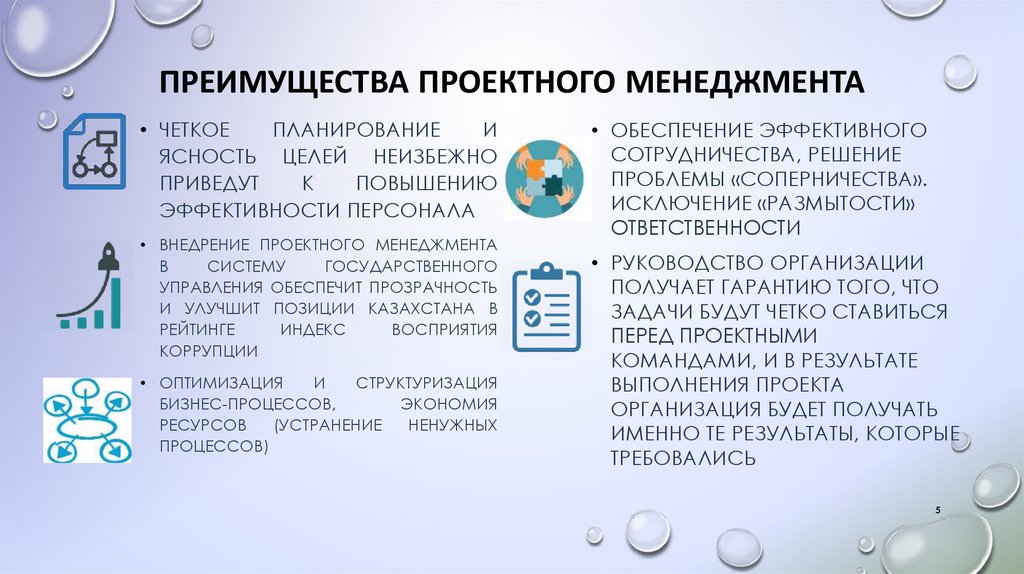 ПРЕИМУЩЕСТВА ПРОЕКТНОГО МЕНЕДЖМЕНТА

• ЧЕТКОЕ ПЛАНИРОВАНИЕ И ЯСНОСТЬ ЦЕЛЕЙ НЕИЗБЕЖНО ПРИВЕДУТ К ПОВЫШЕНИЮ ЭФФЕКТИВНОСТИ ПЕРСОНАЛА

• ВНЕДРЕНИЕ ПРОЕКТНОГО МЕНЕДЖМЕНТА В СИСТЕМУ ГОСУДАРСТВЕННОГО УПРАВЛЕНИЯ ОБЕСПЕЧИТ ПРОЗРАЧНОСТЬ И УЛУЧШИТ ПОЗИЦИИ КАЗАХСТАНА В РЕЙТИНГЕ ИНДЕКС ВОСПРИЯТИЯ КОРРУПЦИИ

• ОПТИМИЗАЦИЯ И СТРУКТУРИЗАЦИЯ БИЗНЕС-ПРОЦЕССОВ, ЭКОНОМИЯ РЕСУРСОВ (УСТРАНЕНИЕ НЕНУЖНЫХ ПРОЦЕССОВ)

• ОБЕСПЕЧЕНИЕ ЭФФЕКТИВНОГО СОТРУДНИЧЕСТВА, РЕШЕНИЕ ПРОБЛЕМЫ «СОПЕРНИЧЕСТВА». ИСКЛЮЧЕНИЕ «РАЗМЫТОСТИ» ОТВЕТСТВЕННОСТИ

• РУКОВОДСТВО ОРГАНИЗАЦИИ ПОЛУЧАЕТ ГАРАНТИЮ ТОГО, ЧТО ЗАДАЧИ БУДУТ ЧЕТКО СТАВИТЬСЯ ПЕРЕД ПРОЕКТНЫМИ КОМАНДАМИ, И В РЕЗУЛЬТАТЕ ВЫПОЛНЕНИЯ ПРОЕКТА ОРГАНИЗАЦИЯ БУДЕТ ПОЛУЧАТЬ ИМЕННО ТЕ РЕЗУЛЬТАТЫ, КОТОРЫЕ ТРЕБОВАЛИСЬ

5